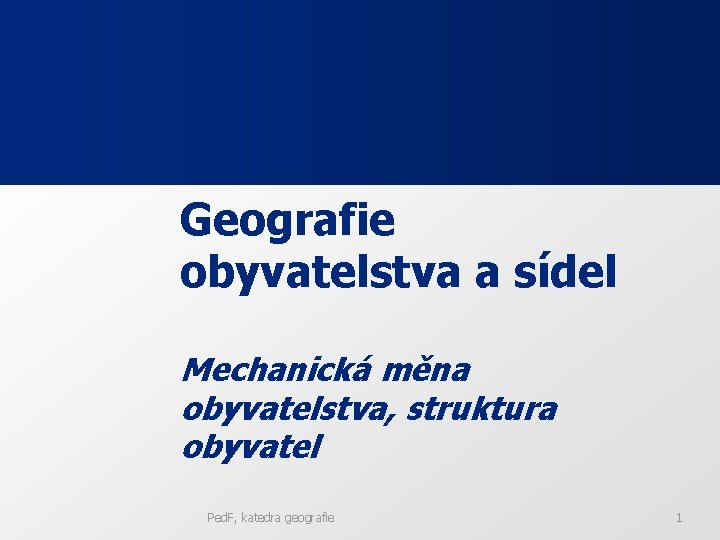 Geografie obyvatelstva a sídel

Mechanická měna obyvatelstva, struktura obyvatel

PedF, katedra geografie

1